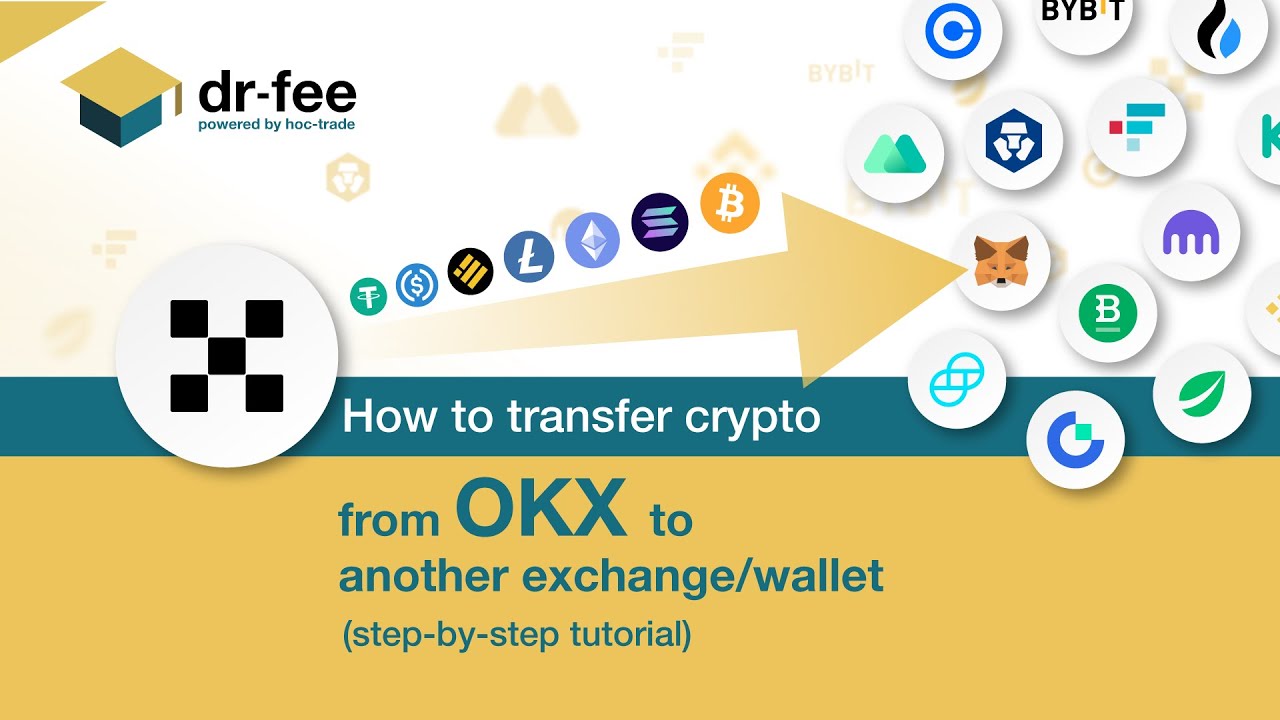 dr-fee
powered by hoc-trade

BYBIT

BYBIT

How to transfer crypto

from OKX to
another exchange/wallet
(step-by-step tutorial)